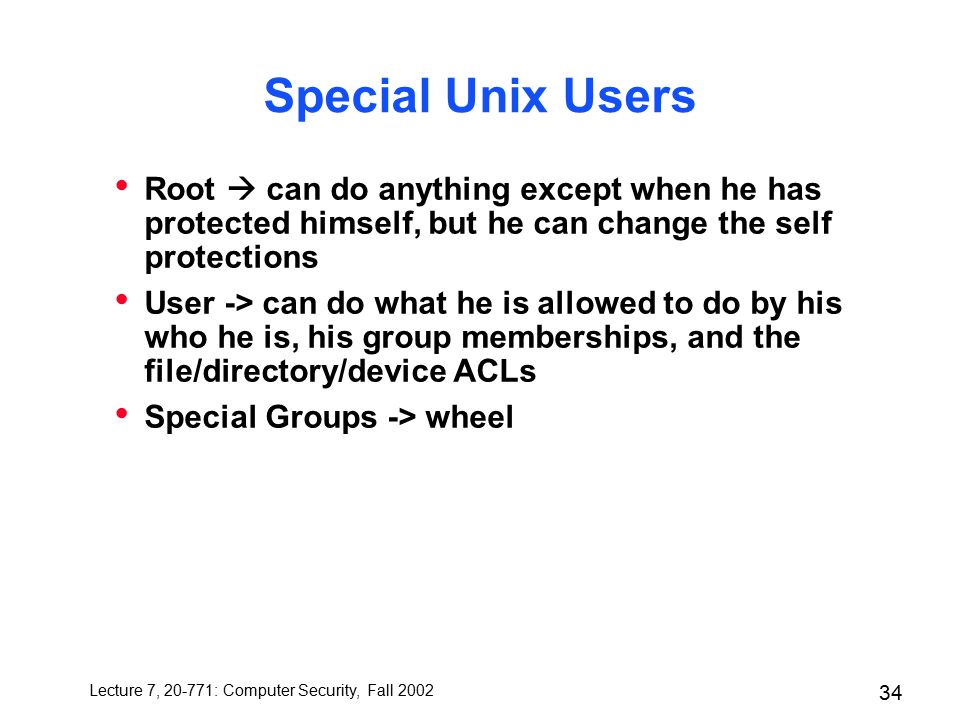 Special Unix Users

• Root → can do anything except when he has protected himself, but he can change the self protections
• User -> can do what he is allowed to do by his who he is, his group memberships, and the file/directory/device ACLs
• Special Groups -> wheel

Lecture 7, 20-771: Computer Security, Fall 2002

34